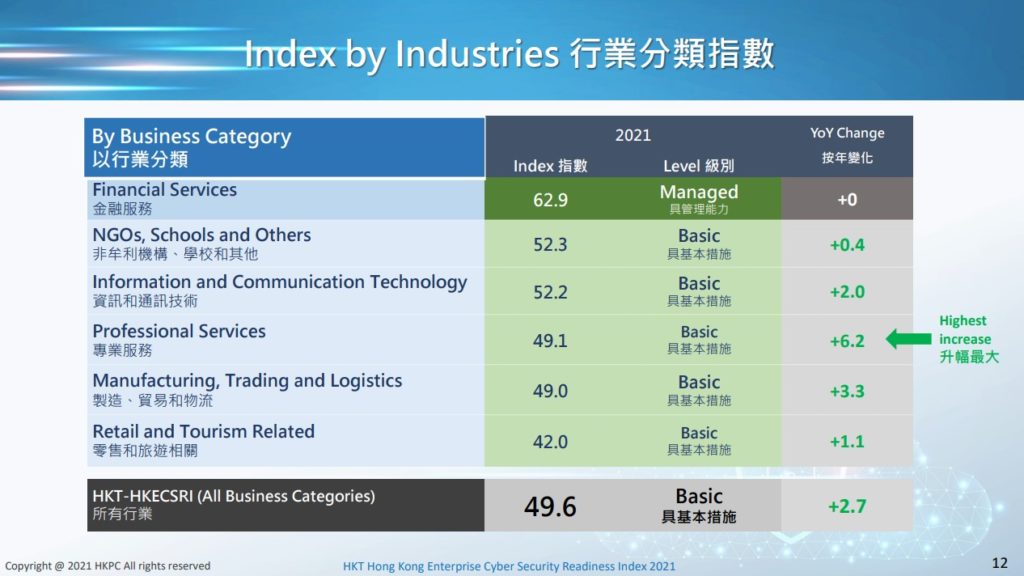 Index by Industries 行業分類指數

| By Business Category 以行業分類 | 2021 Index 指數 | 2021 Level 級別 | YoY Change 按年變化 |
|---|---|---|---|
| Financial Services 金融服務 | 62.9 | Managed 具管理能力 | +0 |
| NGOs, Schools and Others 非牟利機構、學校和其他 | 52.3 | Basic 具基本措施 | +0.4 |
| Information and Communication Technology 資訊和通訊技術 | 52.2 | Basic 具基本措施 | +2.0 |
| Professional Services 專業服務 | 49.1 | Basic 具基本措施 | +6.2 |
| Manufacturing, Trading and Logistics 製造、貿易和物流 | 49.0 | Basic 具基本措施 | +3.3 |
| Retail and Tourism Related 零售和旅遊相關 | 42.0 | Basic 具基本措施 | +1.1 |
| HKT-HKECSRI (All Business Categories) 所有行業 | 49.6 | Basic 具基本措施 | +2.7 |

Highest increase 升幅最大

Copyright @ 2021 HKPC All rights reserved

HKT Hong Kong Enterprise Cyber Security Readiness Index 2021

12